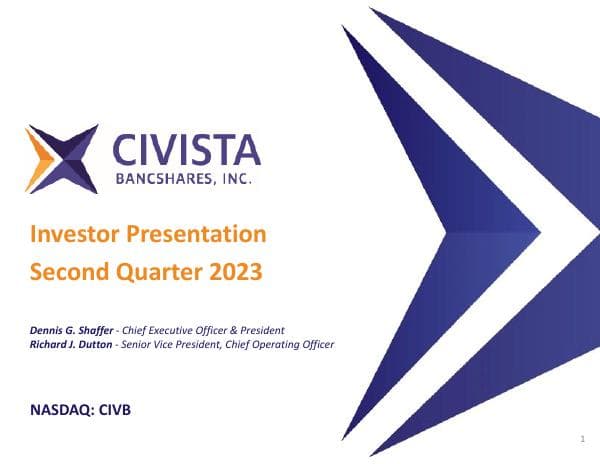 CIVISTA
BANCSHARES, INC.

Investor Presentation
Second Quarter 2023

Dennis G. Shaffer - Chief Executive Officer & President
Richard J. Dutton - Senior Vice President, Chief Operating Officer

NASDAQ: CIVB

1